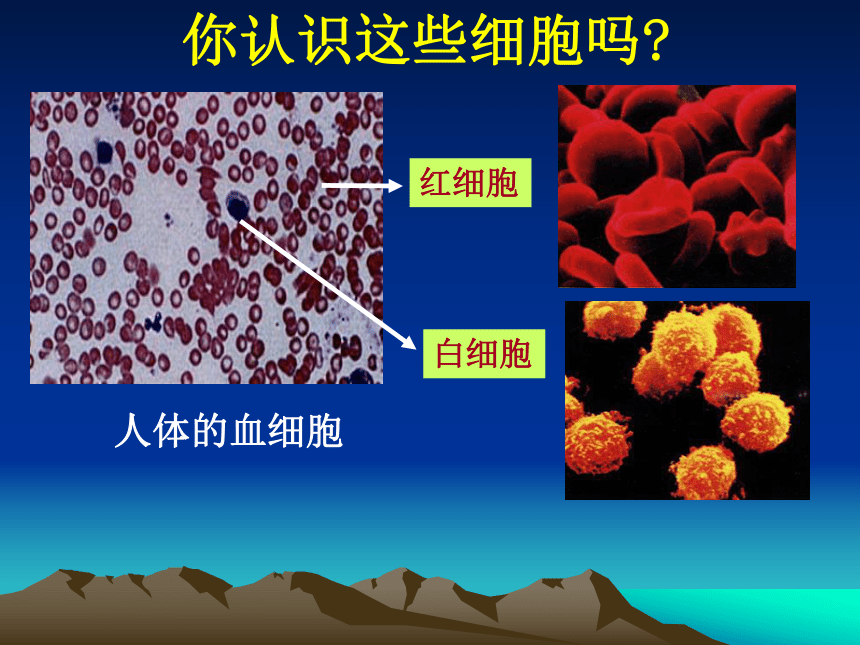 你认识这些细胞吗?

红细胞

白细胞

人体的血细胞